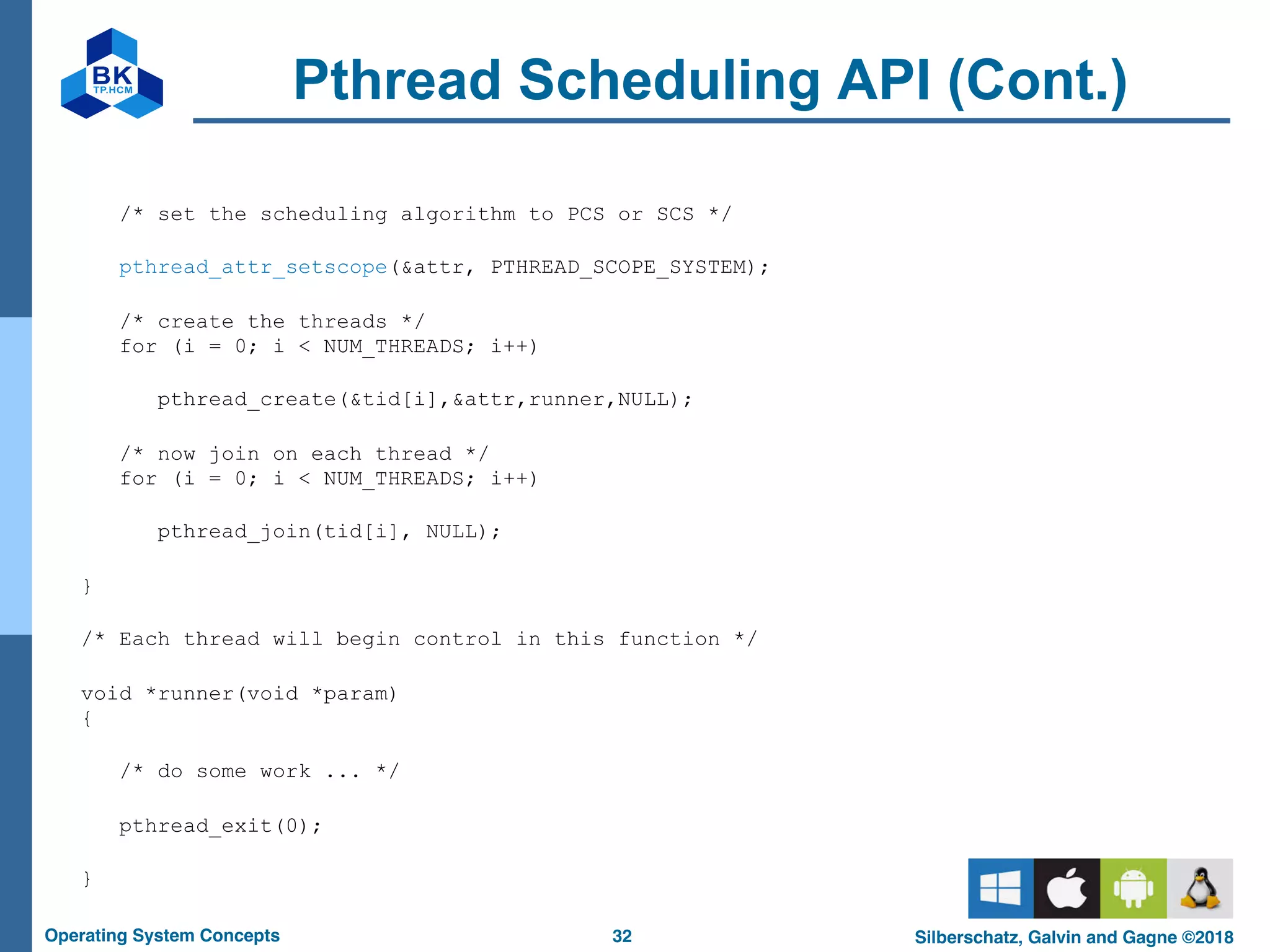 BK
TP.HCM

Pthread Scheduling API (Cont.)

/* set the scheduling algorithm to PCS or SCS */

pthread_attr_setscope(&attr, PTHREAD_SCOPE_SYSTEM);

/* create the threads */
for (i = 0; i < NUM_THREADS; i++)

pthread_create(&tid[i],&attr,runner,NULL);

/* now join on each thread */
for (i = 0; i < NUM_THREADS; i++)

pthread_join(tid[i], NULL);

}

/* Each thread will begin control in this function */

void *runner(void *param)
{

/* do some work ... */

pthread_exit(0);

}

Operating System Concepts 32 Silberschatz, Galvin and Gagne ©2018